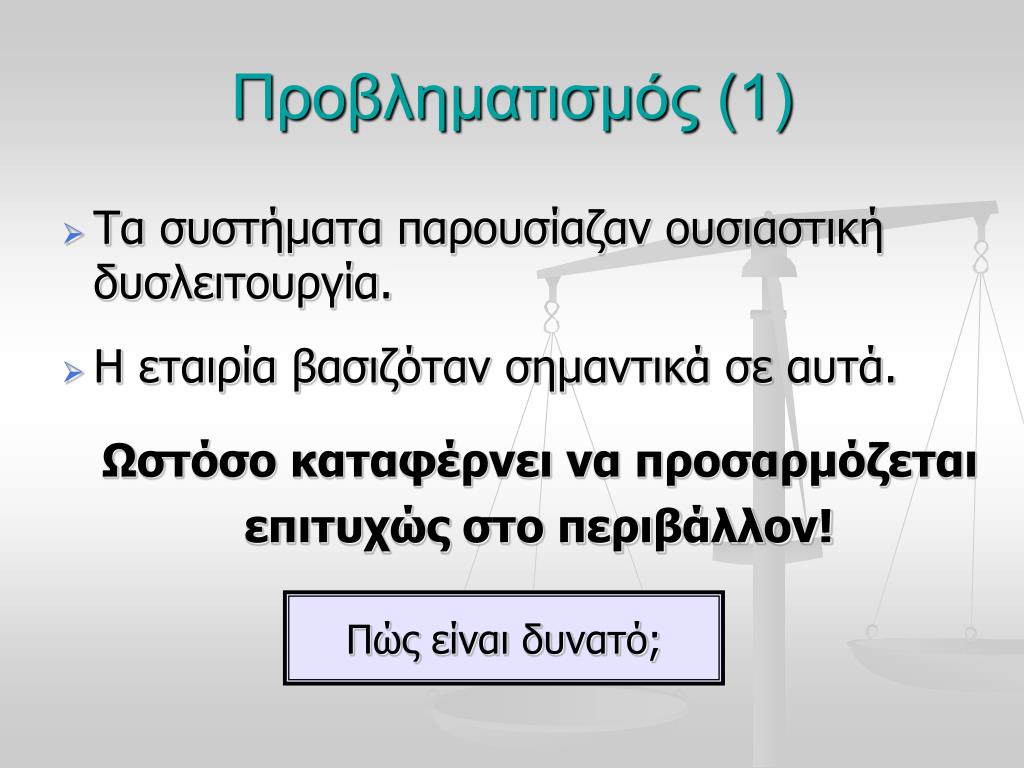 Προβληματισμός (1)

Τα συστήματα παρουσίαζαν ουσιαστική δυσλειτουργία.

Η εταιρία βασιζόταν σημαντικά σε αυτά.

Ωστόσο καταφέρνει να προσαρμόζεται επιτυχώς στο περιβάλλον!

Πώς είναι δυνατό;